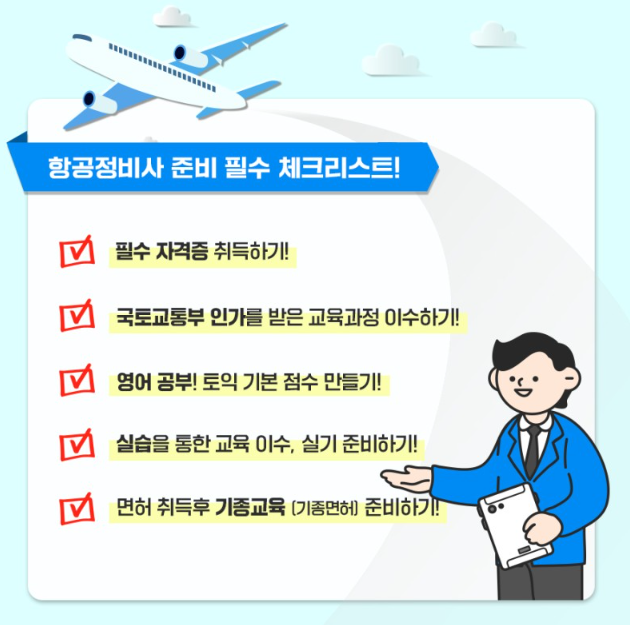 항공정비사 준비 필수 체크리스트!

필수 자격증 취득하기!

국토교통부 인가를 받은 교육과정 이수하기!

영어 공부! 토익 기본 점수 만들기!

실습을 통한 교육 이수, 실기 준비하기!

면허 취득후 기종교육 (기종면허) 준비하기!